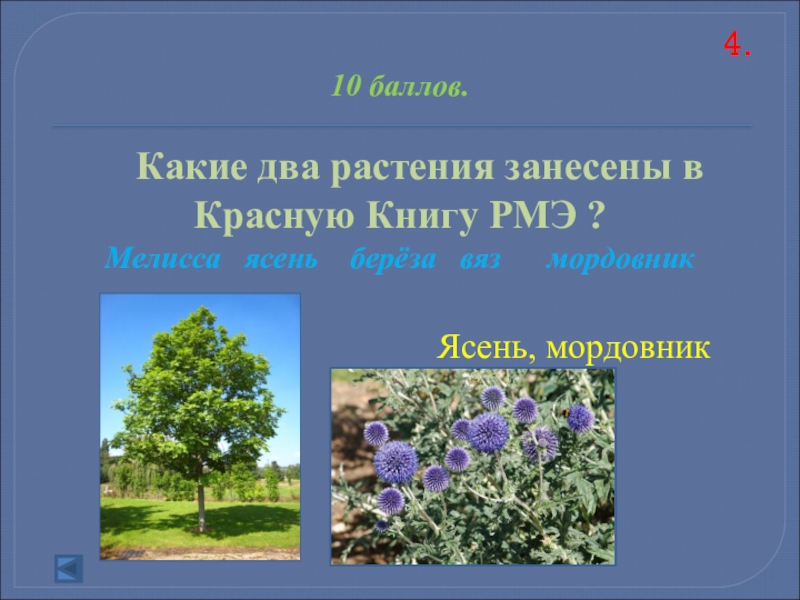 4.

10 баллов.

Какие два растения занесены в Красную Книгу РМЭ ?

Мелисса ясень берёза вяз мордовник

Ясень, мордовник